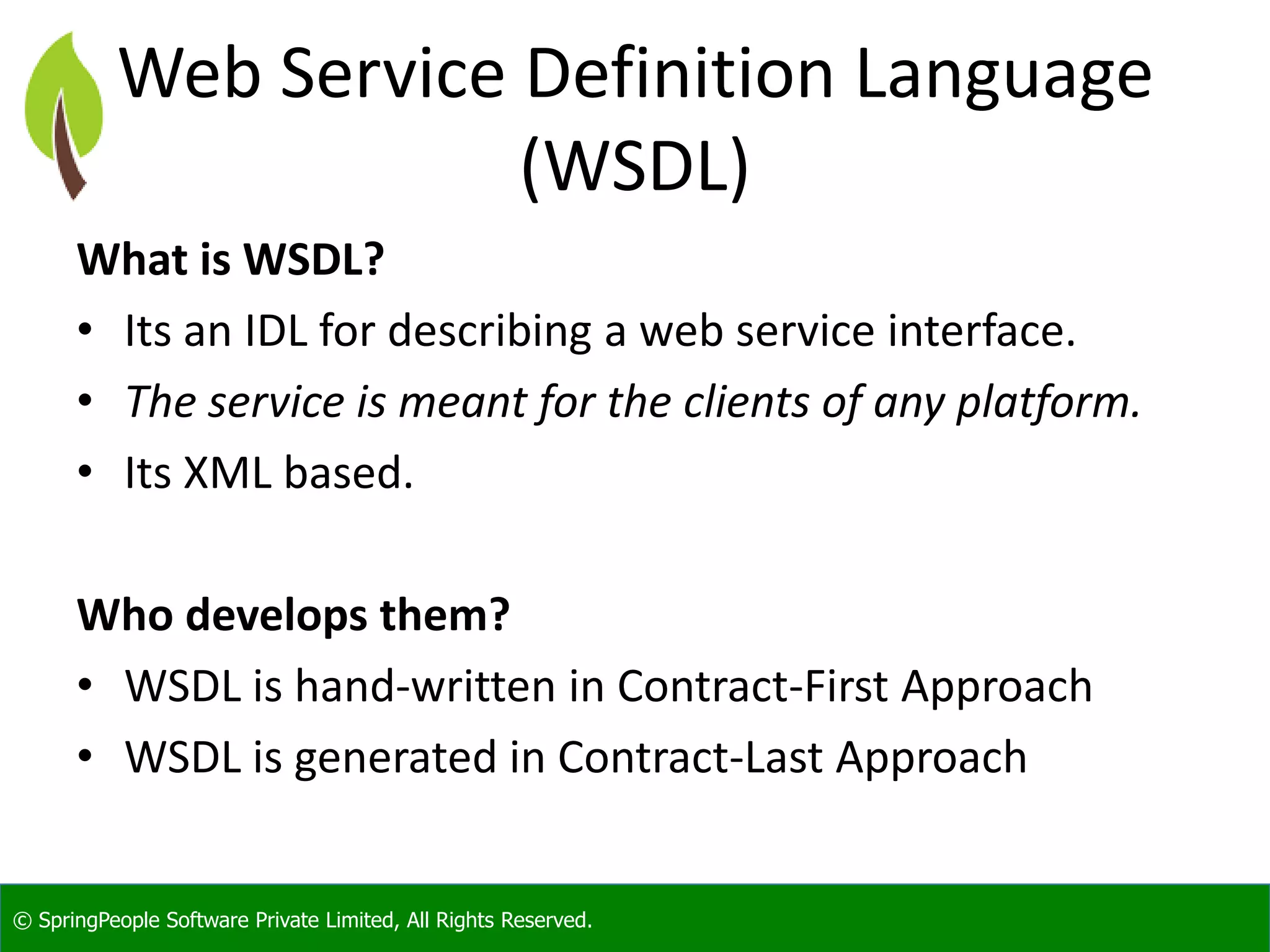 Web Service Definition Language (WSDL)

What is WSDL?

• Its an IDL for describing a web service interface.
• The service is meant for the clients of any platform.
• Its XML based.

Who develops them?

• WSDL is hand-written in Contract-First Approach
• WSDL is generated in Contract-Last Approach

© SpringPeople Software Private Limited, All Rights Reserved.